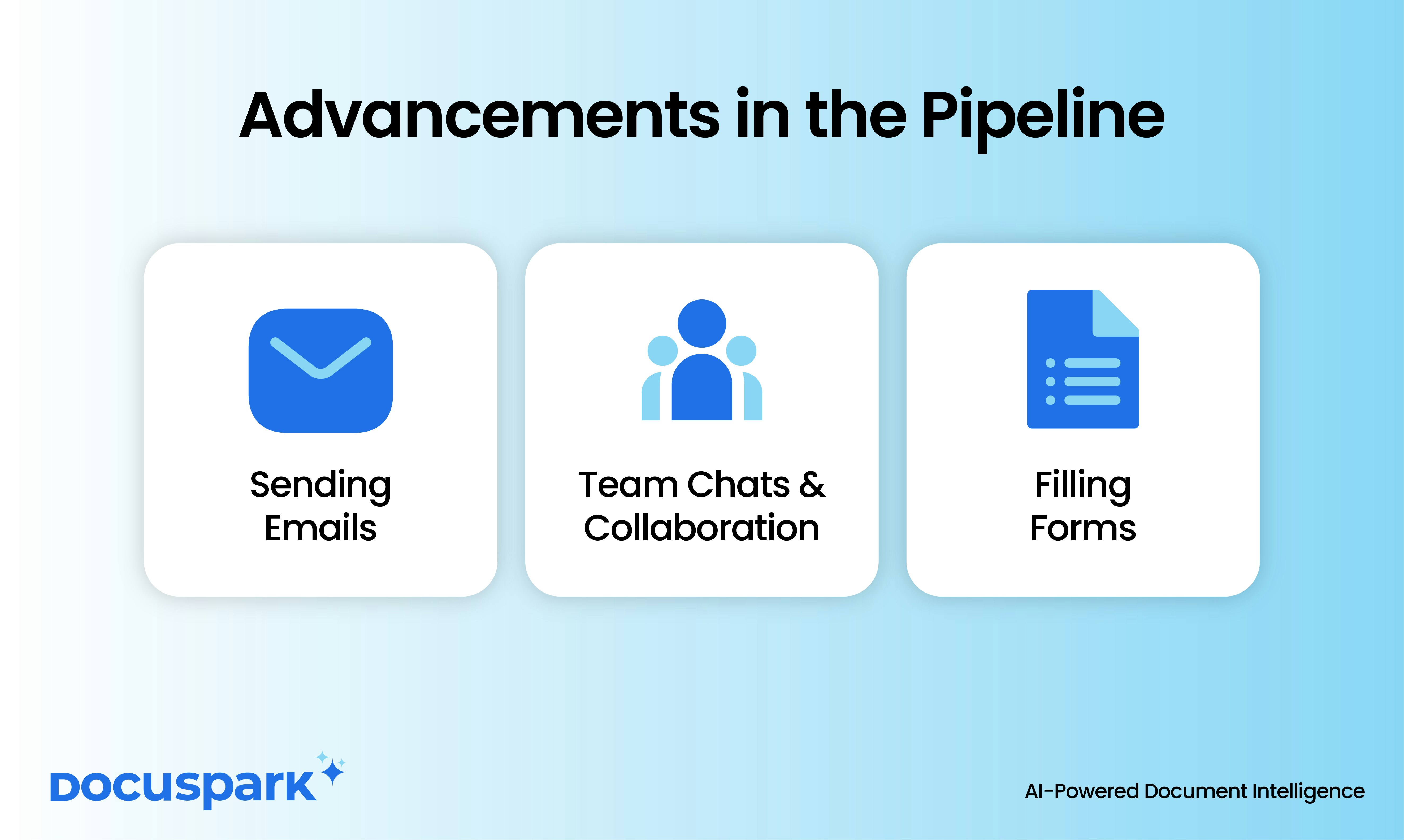 Advancements in the Pipeline

Sending Emails

Team Chats & Collaboration

Filling Forms

Docuspark

AI-Powered Document Intelligence